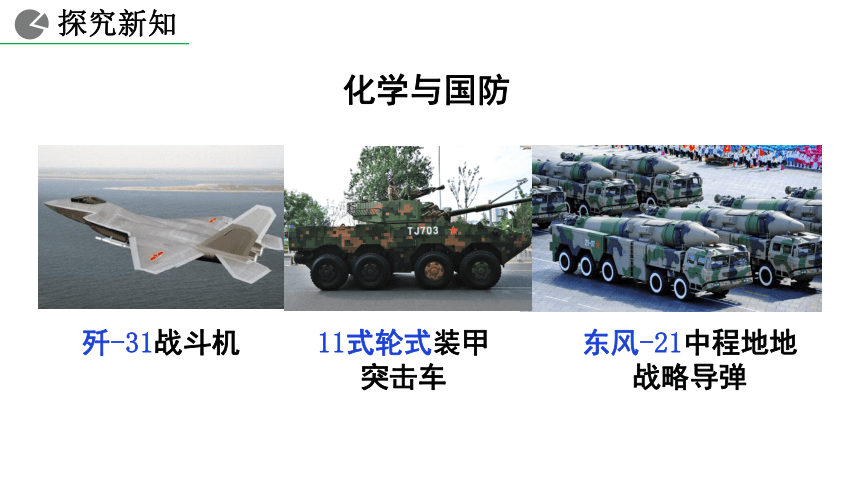 探究新知

化学与国防

TJ703

歼-31战斗机

11式轮式装甲突击车

东风-21中程地地战略导弹